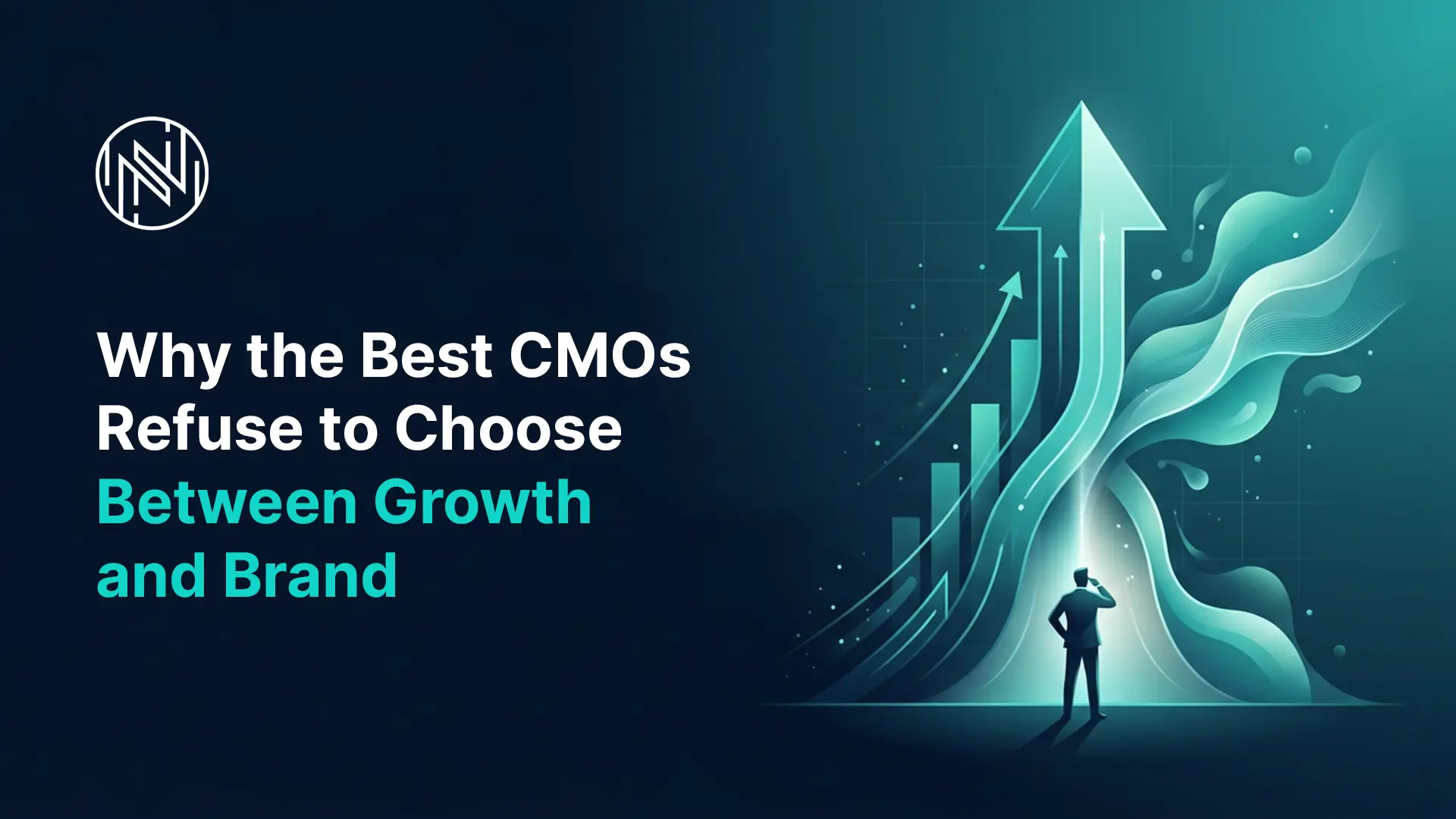 Why the Best CMOs Refuse to Choose Between Growth and Brand